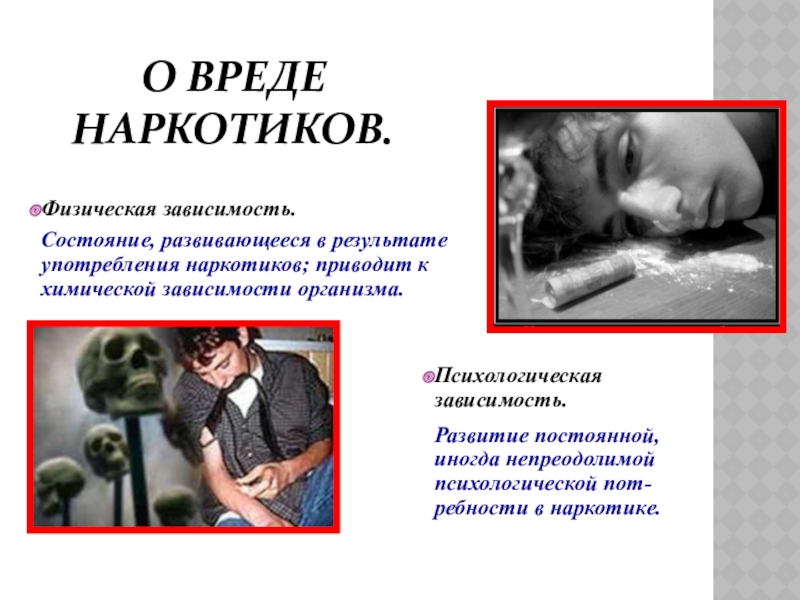 О ВРЕДЕ НАРКОТИКОВ.

Физическая зависимость.

Состояние, развивающееся в результате употребления наркотиков; приводит к химической зависимости организма.

Психологическая зависимость.

Развитие постоянной, иногда непреодолимой психологической потребности в наркотике.